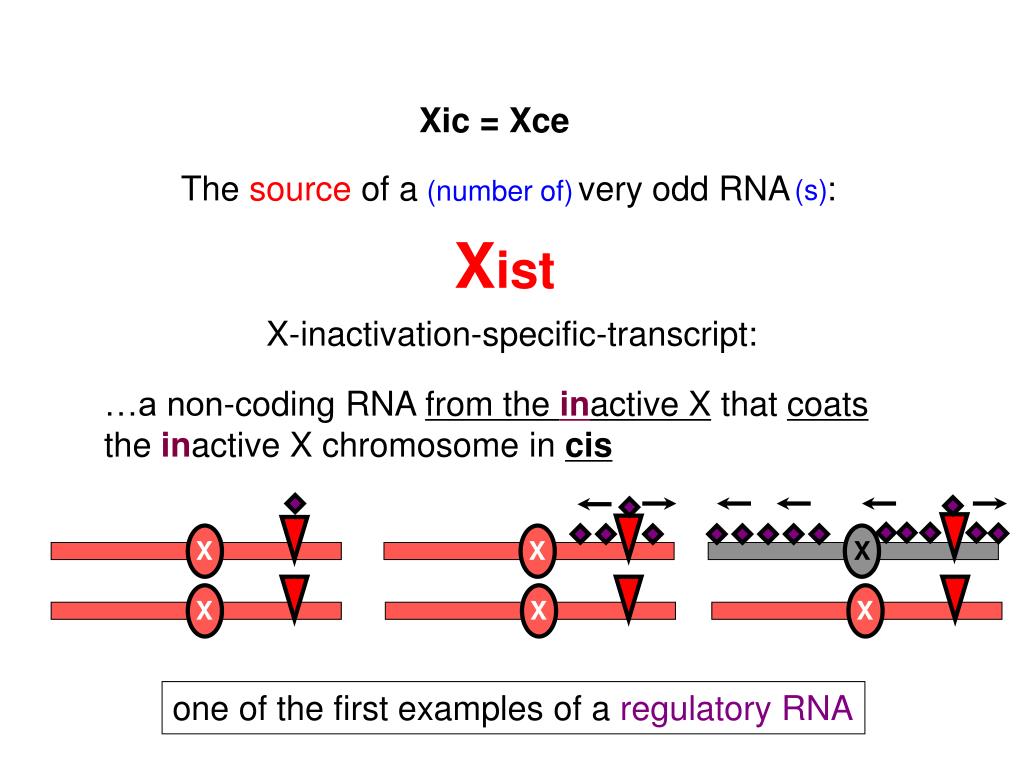 Xic = Xce

The source of a (number of) very odd RNA (s):

Xist

X-inactivation-specific-transcript:

…a non-coding RNA from the inactive X that coats the inactive X chromosome in cis

X X X X X X

one of the first examples of a regulatory RNA